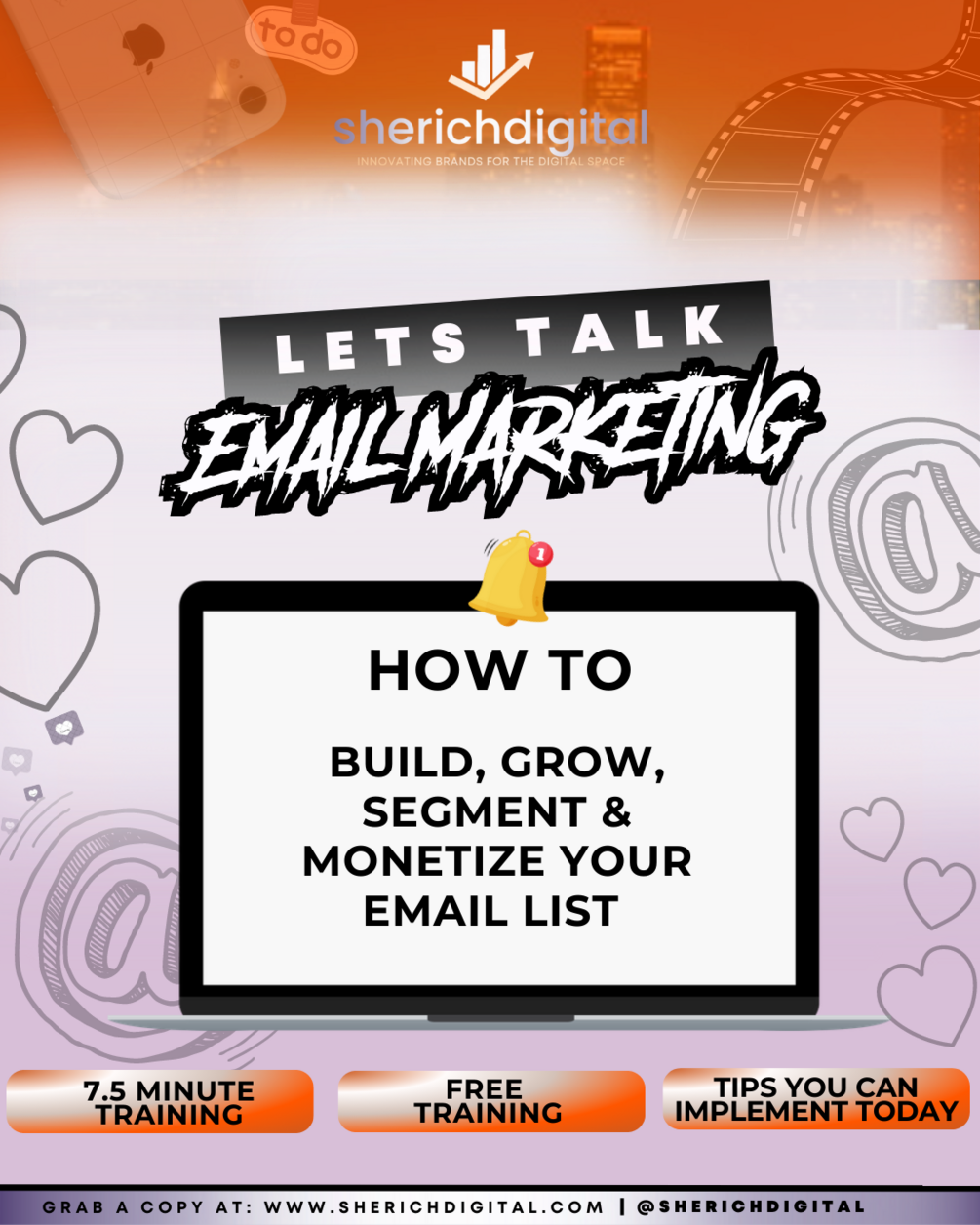 to do

sherichdigital
INNOVATING BRANDS FOR THE DIGITAL SPACE

LETS TALK
EMAIL MARKETING

1

HOW TO

BUILD, GROW, SEGMENT & MONETIZE YOUR EMAIL LIST

7.5 MINUTE TRAINING

FREE TRAINING

TIPS YOU CAN IMPLEMENT TODAY

GRAB A COPY AT: WWW.SHERICHDIGITAL.COM | @SHERICHDIGITAL